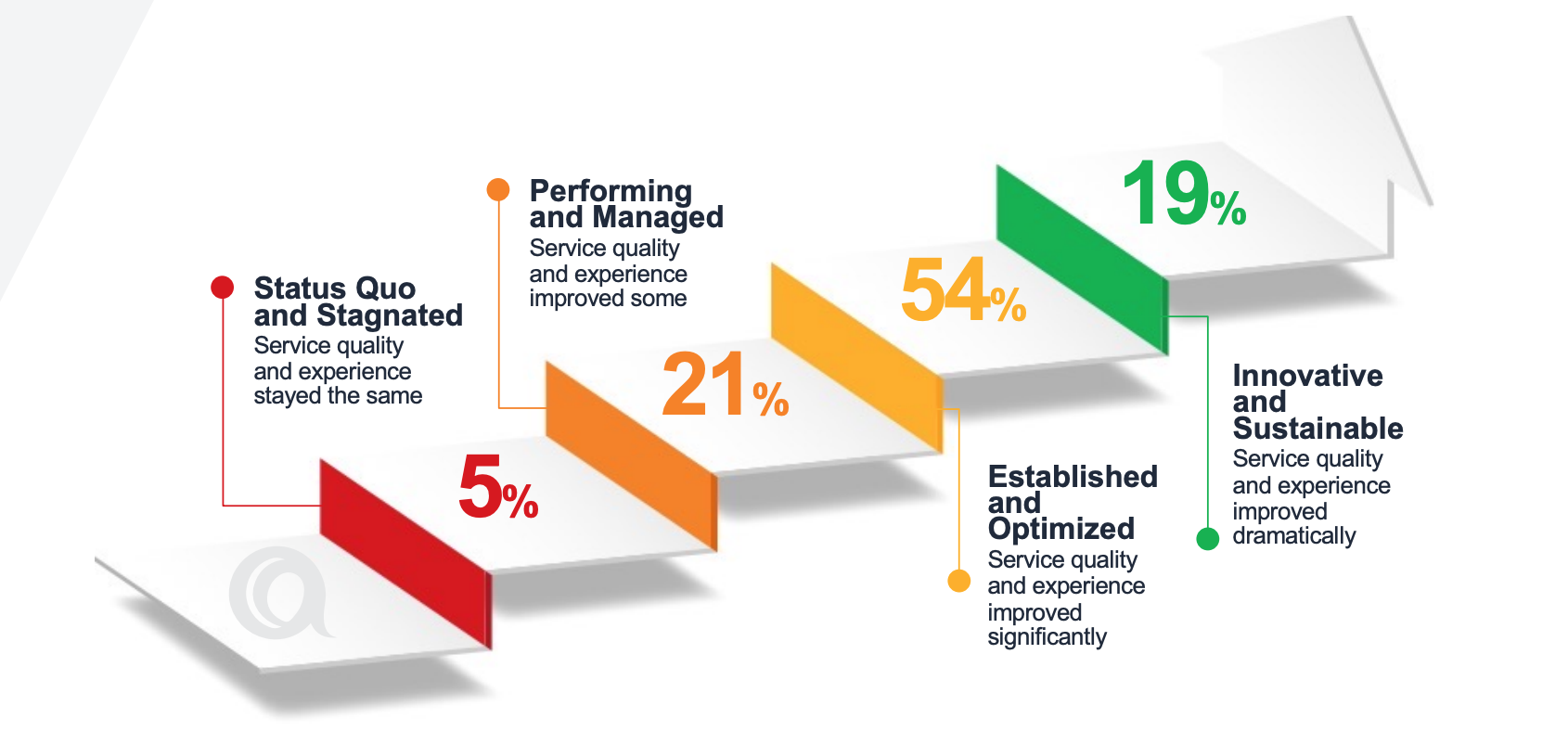 Status Quo and Stagnated
Service quality and experience stayed the same

5%

Performing and Managed
Service quality and experience improved some

21%

54%

Established and Optimized
Service quality and experience improved significantly

19%

Innovative and Sustainable
Service quality and experience improved dramatically